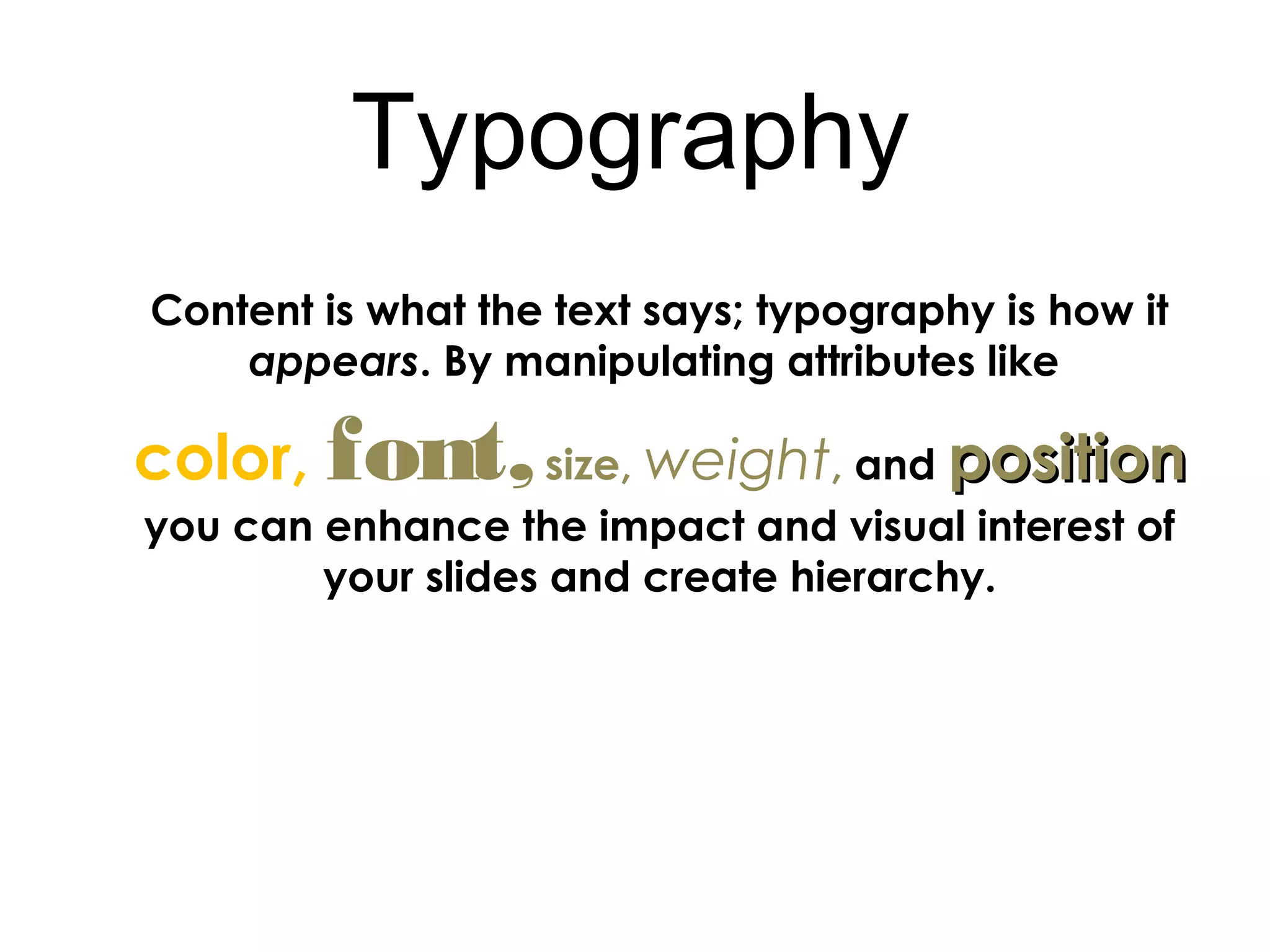 Typography

Content is what the text says; typography is how it appears. By manipulating attributes like color, font, size, weight, and position you can enhance the impact and visual interest of your slides and create hierarchy.